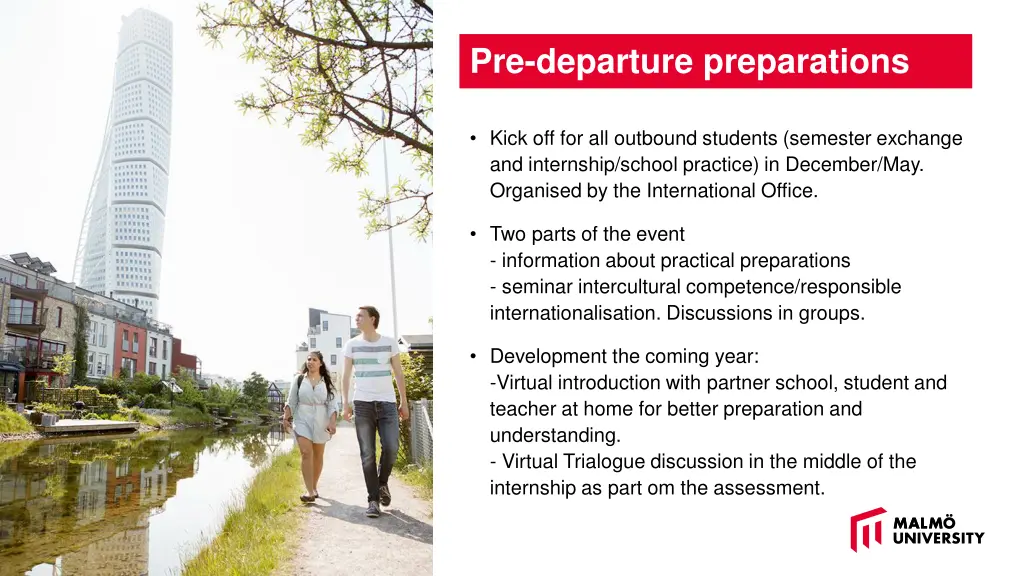 Pre-departure preparations

• Kick off for all outbound students (semester exchange and internship/school practice) in December/May. Organised by the International Office.

• Two parts of the event
- information about practical preparations
- seminar intercultural competence/responsible internationalisation. Discussions in groups.

• Development the coming year:
-Virtual introduction with partner school, student and teacher at home for better preparation and understanding.
- Virtual Trialogue discussion in the middle of the internship as part om the assessment.

MALMÖ UNIVERSITY